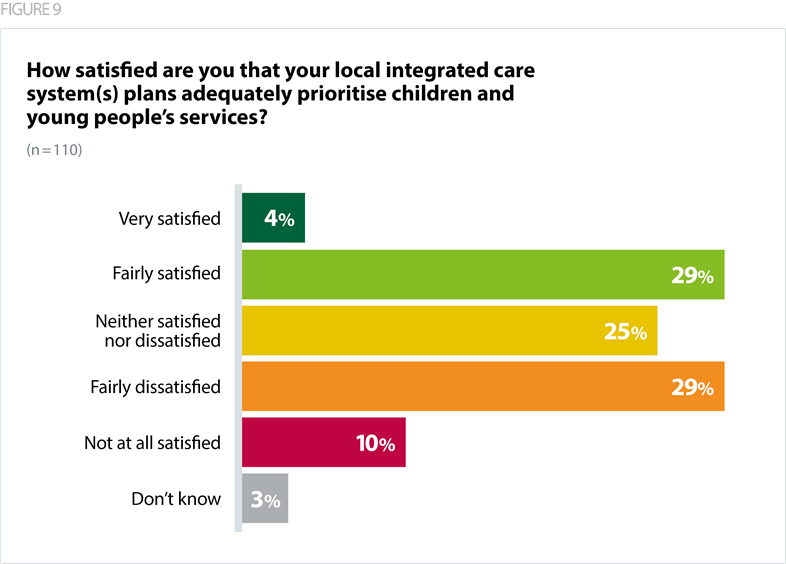 FIGURE 9

How satisfied are you that your local integrated care system(s) plans adequately prioritise children and young people's services?

(n=110)

Very satisfied 4%

Fairly satisfied 29%

Neither satisfied nor dissatisfied 25%

Fairly dissatisfied 29%

Not at all satisfied 10%

Don't know 3%